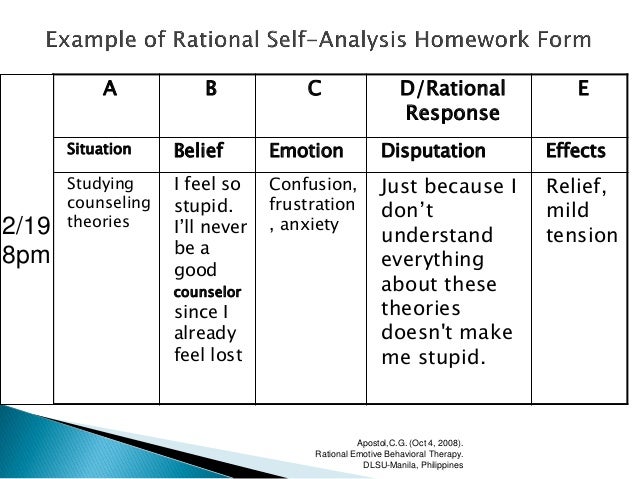 Example of Rational Self-Analysis Homework Form

| | A | B | C | D/Rational Response | E |
|---|---|---|---|---|---|
| | Situation | Belief | Emotion | Disputation | Effects |
| 2/19 8pm | Studying counseling theories | I feel so stupid. I'll never be a good counselor since I already feel lost | Confusion, frustration , anxiety | Just because I don't understand everything about these theories doesn't make me stupid. | Relief, mild tension |

Apostol,C.G. (Oct 4, 2008).
Rational Emotive Behavioral Therapy.
DLSU-Manila, Philippines